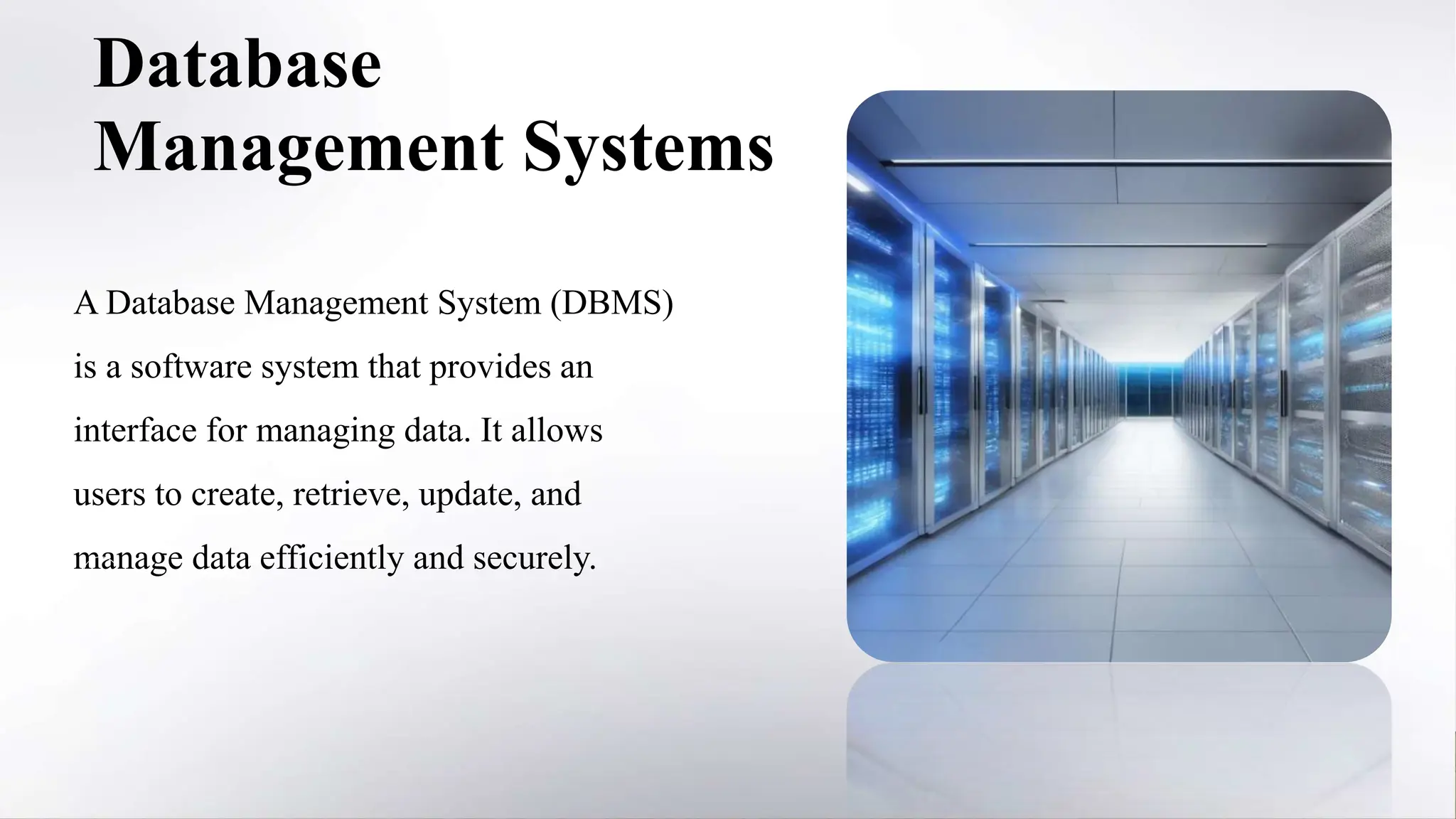 Database Management Systems

A Database Management System (DBMS) is a software system that provides an interface for managing data. It allows users to create, retrieve, update, and manage data efficiently and securely.